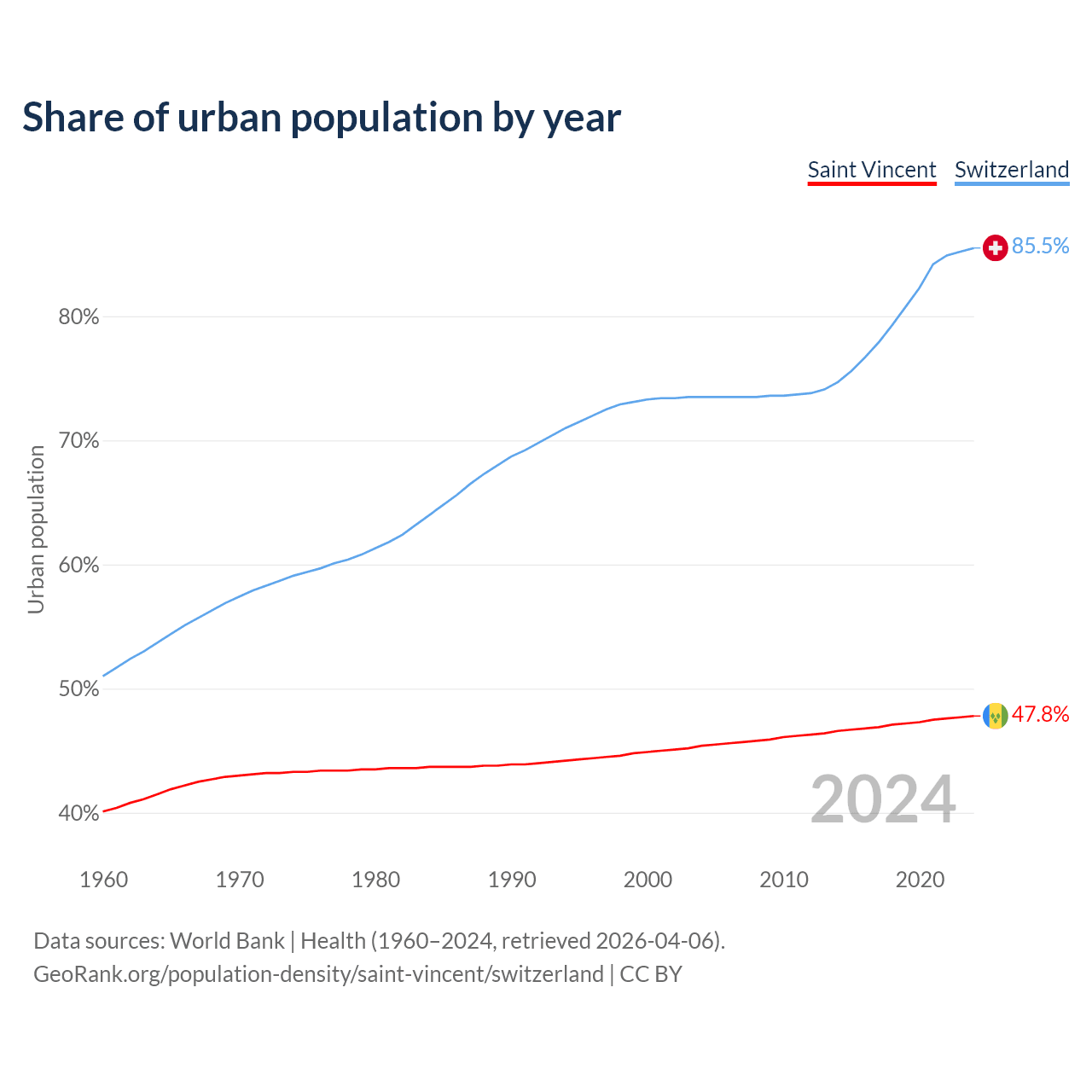 Share of urban population by year

Saint Vincent Switzerland

85.5%

80%

70%

Urban population

60%

50%

47.8%

2024

40%

1960 1970 1980 1990 2000 2010 2020

Data sources: World Bank | Health (1960–2024, retrieved 2026-04-06).
GeoRank.org/population-density/saint-vincent/switzerland | CC BY